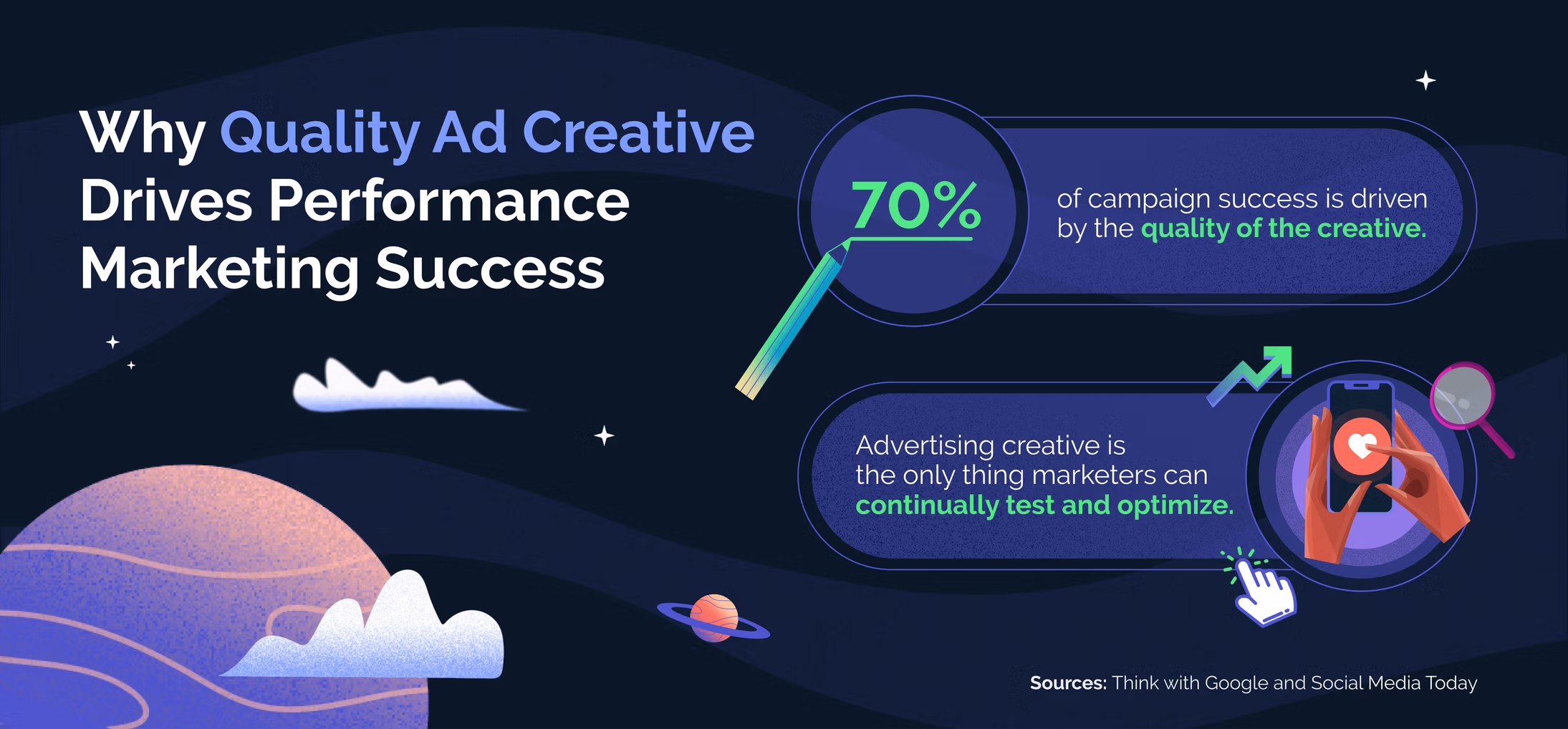 Why Quality Ad Creative Drives Performance Marketing Success

70%

of campaign success is driven by the quality of the creative.

Advertising creative is the only thing marketers can continually test and optimize.

Sources: Think with Google and Social Media Today